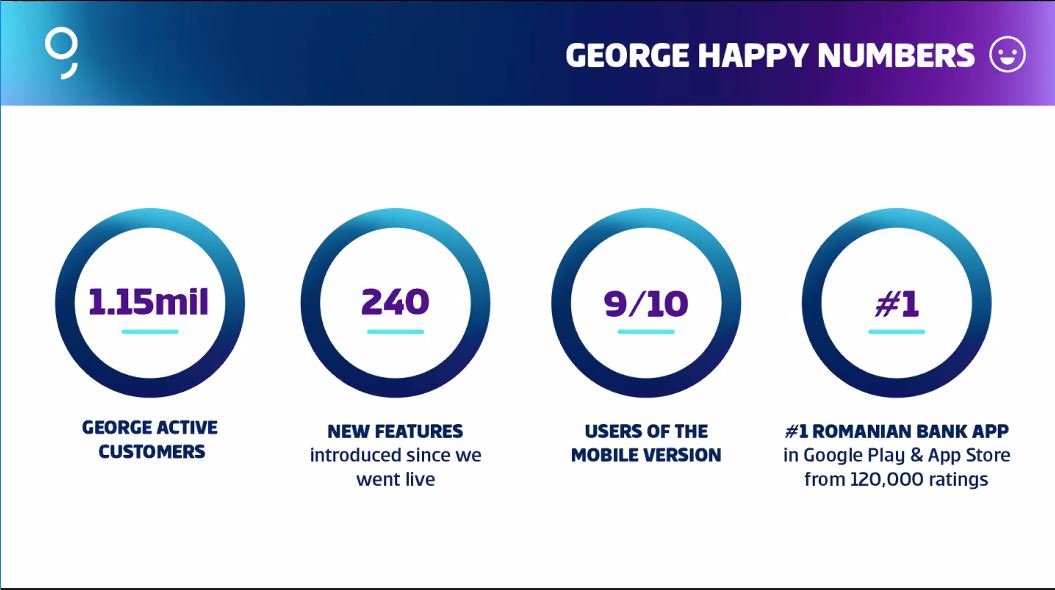 GEORGE HAPPY NUMBERS

1.15mil

GEORGE ACTIVE CUSTOMERS

240

NEW FEATURES introduced since we went live

9/10

USERS OF THE MOBILE VERSION

#1

#1 ROMANIAN BANK APP in Google Play & App Store from 120,000 ratings